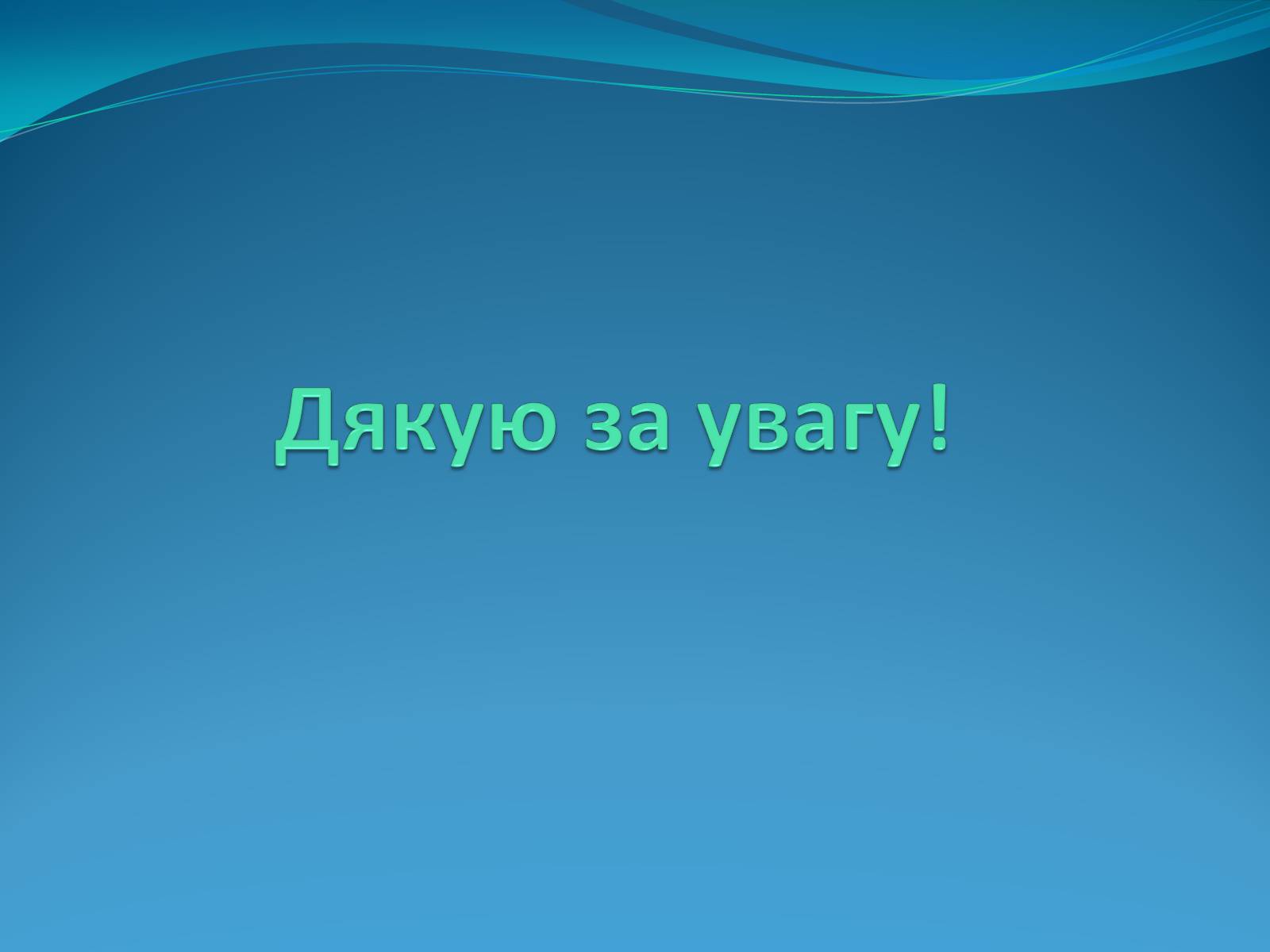 Дякую за увагу!